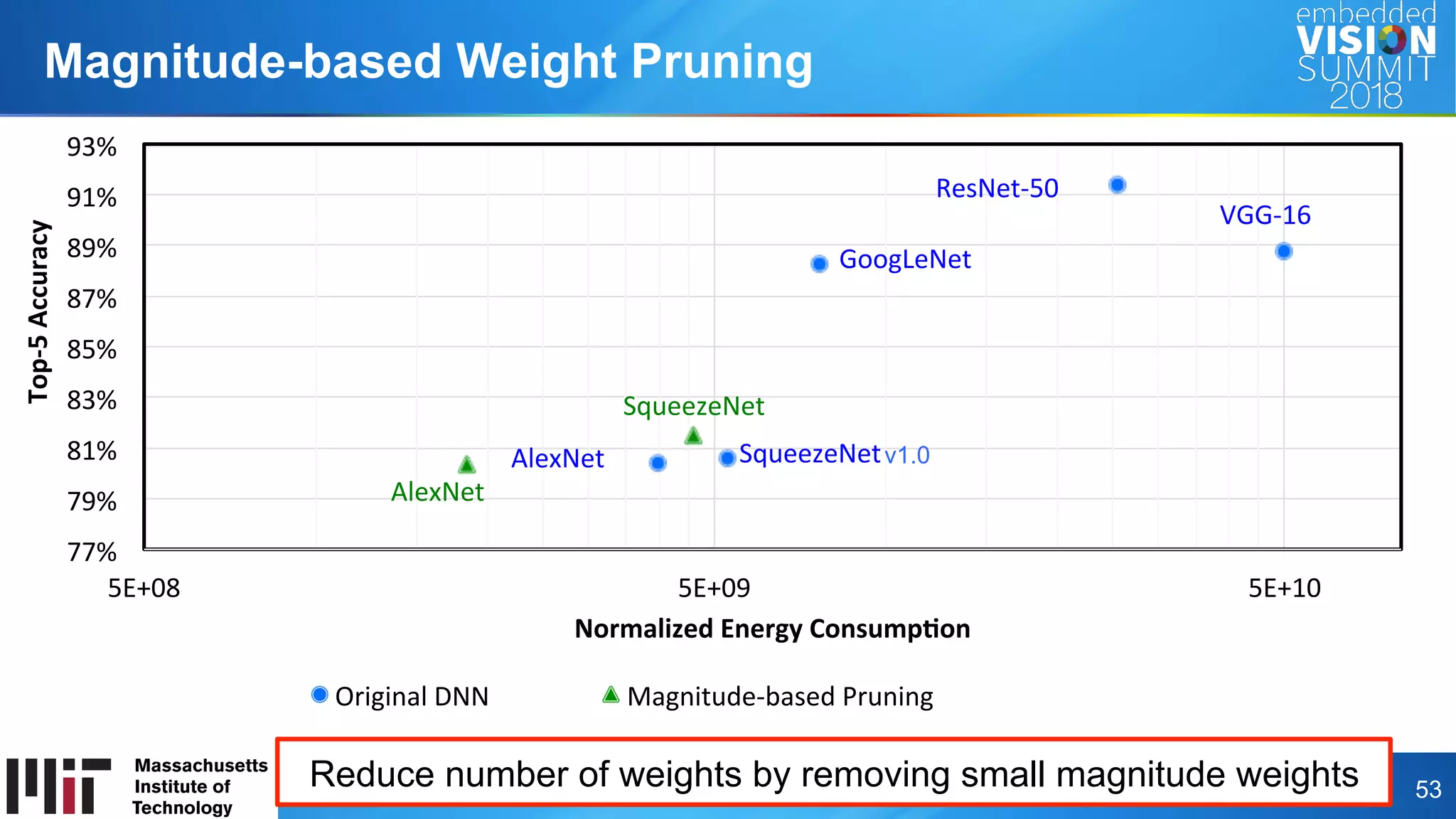 Magnitude-based Weight Pruning

embedded VISION SUMMIT 2018

Top-5 Accuracy

93%
91%
89%
87%
85%
83%
81%
79%
77%

ResNet-50
VGG-16
GoogLeNet
SqueezeNet
AlexNet
SqueezeNet v1.0
AlexNet

5E+08
5E+09
5E+10

Normalized Energy Consumption

Original DNN
Magnitude-based Pruning

Massachusetts Institute of Technology

Reduce number of weights by removing small magnitude weights

53